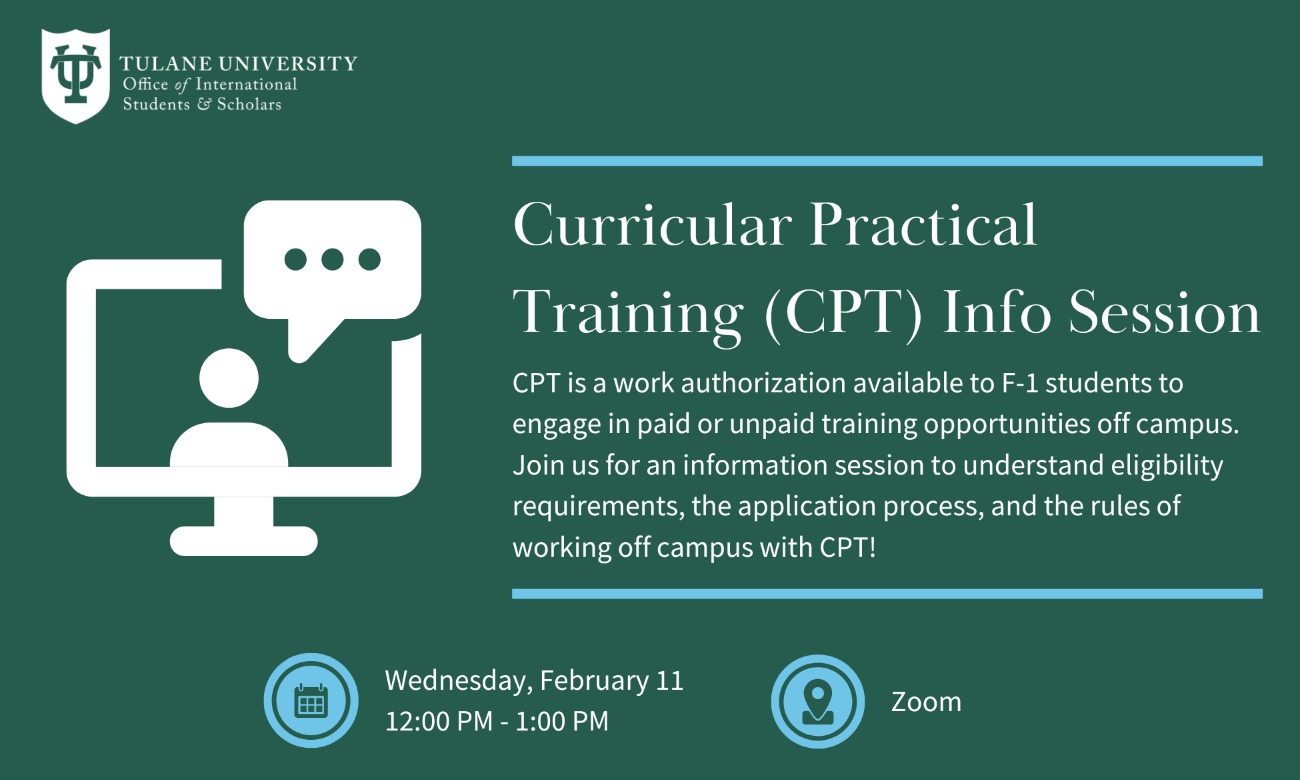 TULANE UNIVERSITY
Office of International Students & Scholars

Curricular Practical Training (CPT) Info Session

CPT is a work authorization available to F-1 students to engage in paid or unpaid training opportunities off campus. Join us for an information session to understand eligibility requirements, the application process, and the rules of working off campus with CPT!

Wednesday, February 11
12:00 PM - 1:00 PM

Zoom